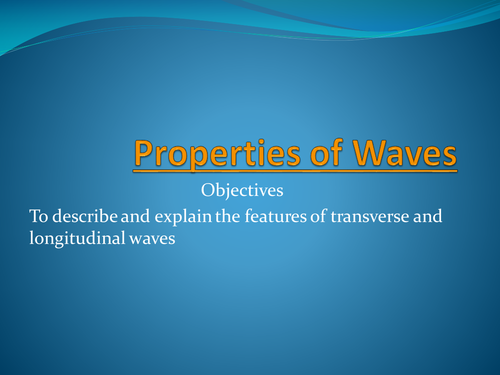 Properties of Waves

Objectives

To describe and explain the features of transverse and longitudinal waves